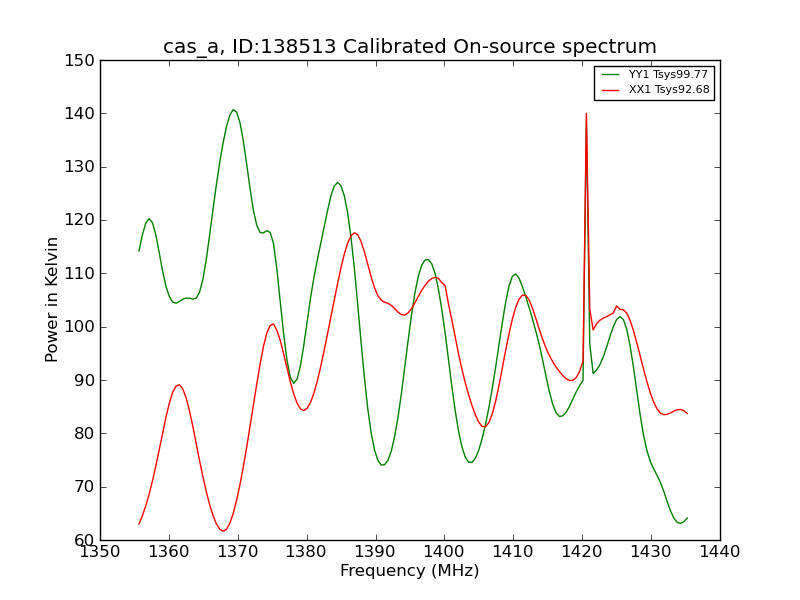 cas_a, ID:138513 Calibrated On-source spectrum

YY1 Tsys99.77
XX1 Tsys92.68

Power in Kelvin

150
140
130
120
110
100
90
80
70
60

1350 1360 1370 1380 1390 1400 1410 1420 1430 1440

Frequency (MHz)